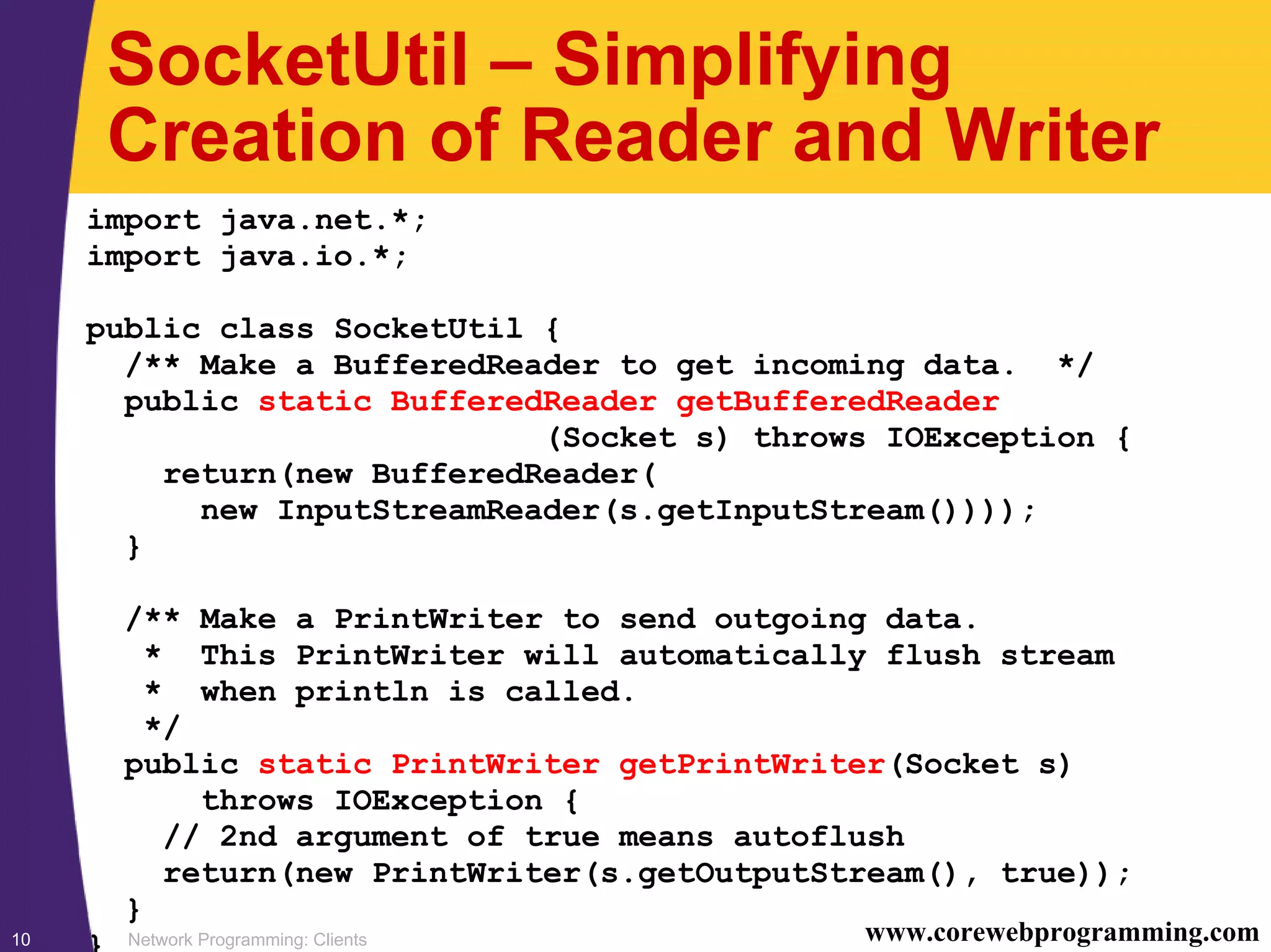 SocketUtil – Simplifying Creation of Reader and Writer

import java.net.*;
import java.io.*;

public class SocketUtil {
  /** Make a BufferedReader to get incoming data.  */
  public static BufferedReader getBufferedReader
                              (Socket s) throws IOException {
    return(new BufferedReader(
      new InputStreamReader(s.getInputStream())));
  }

  /** Make a PrintWriter to send outgoing data.
   *  This PrintWriter will automatically flush stream
   *  when println is called.
   */
  public static PrintWriter getPrintWriter(Socket s)
      throws IOException {
    // 2nd argument of true means autoflush
    return(new PrintWriter(s.getOutputStream(), true));
  }
}

10 Network Programming: Clients www.corewebprogramming.com